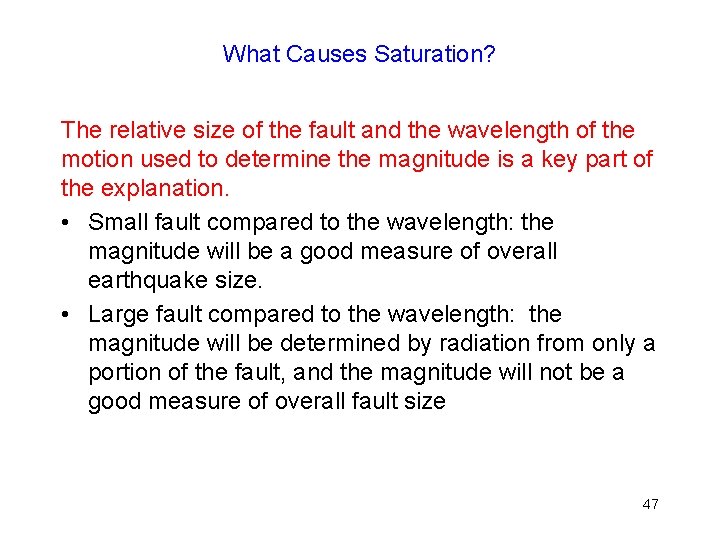 What Causes Saturation?

The relative size of the fault and the wavelength of the motion used to determine the magnitude is a key part of the explanation.

• Small fault compared to the wavelength: the magnitude will be a good measure of overall earthquake size.

• Large fault compared to the wavelength: the magnitude will be determined by radiation from only a portion of the fault, and the magnitude will not be a good measure of overall fault size

47